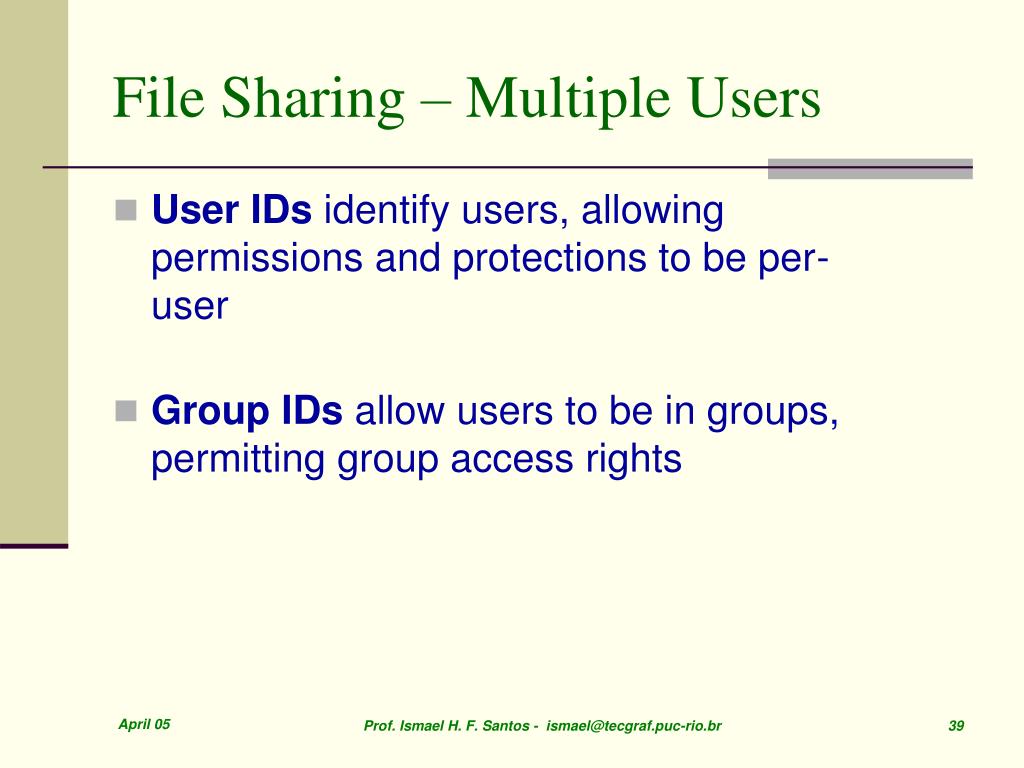 File Sharing – Multiple Users

User IDs identify users, allowing permissions and protections to be per-user

Group IDs allow users to be in groups, permitting group access rights

April 05

Prof. Ismael H. F. Santos - ismael@tecgraf.puc-rio.br

39